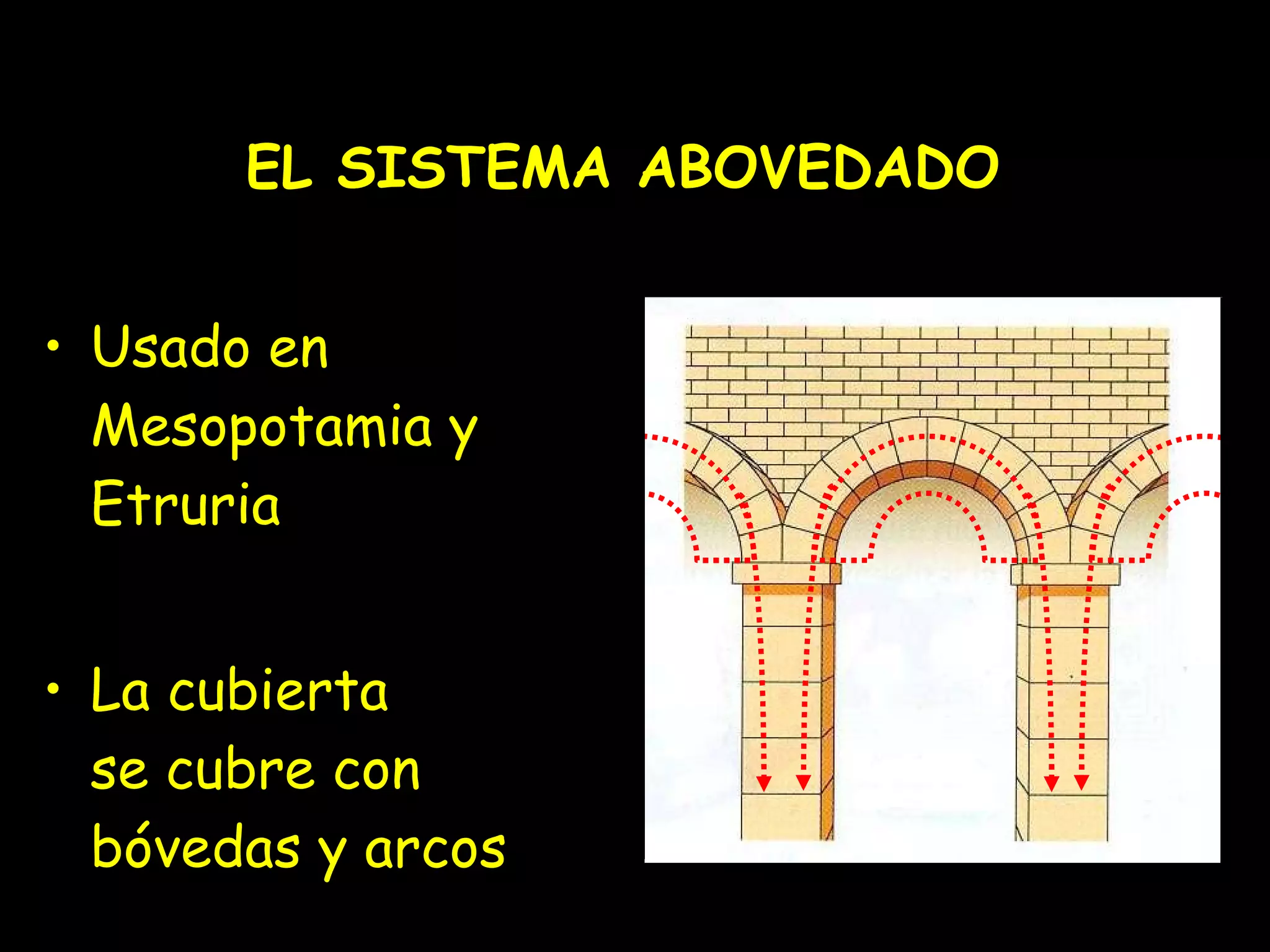 EL SISTEMA ABOVEDADO

• Usado en Mesopotamia y Etruria

• La cubierta se cubre con bóvedas y arcos